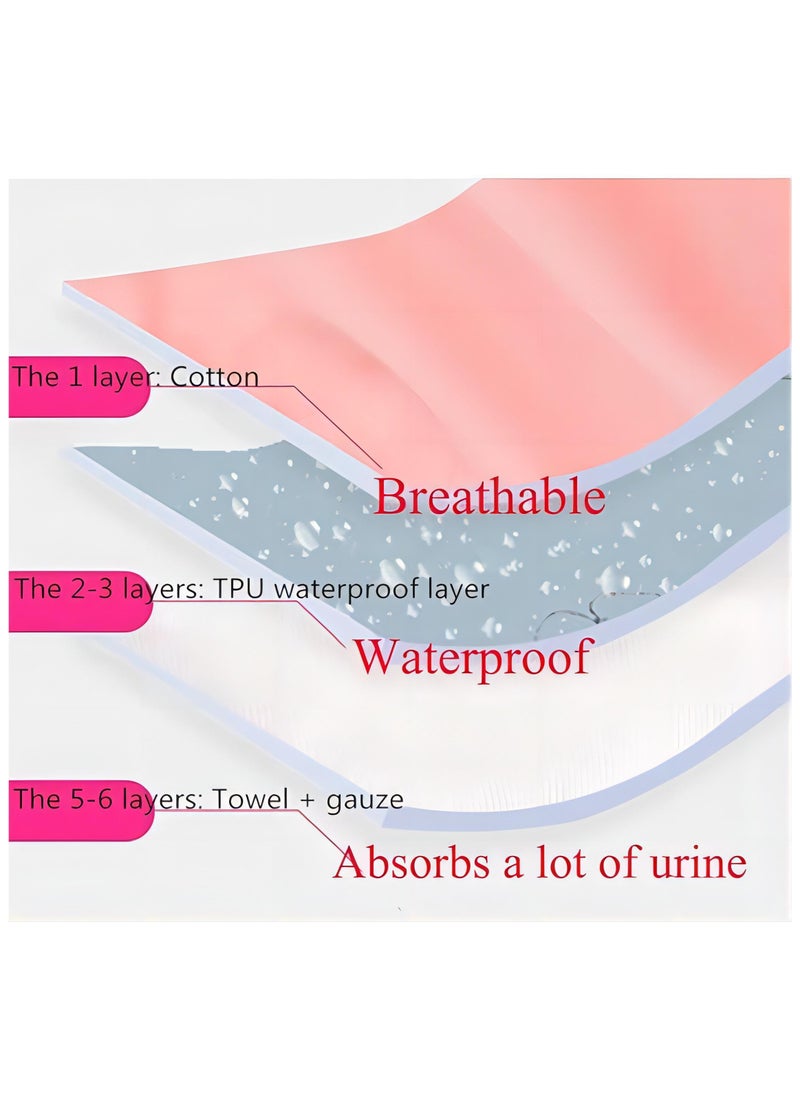 The 1 layer: Cotton

Breathable

The 2-3 layers: TPU waterproof layer

Waterproof

The 5-6 layers: Towel + gauze

Absorbs a lot of urine